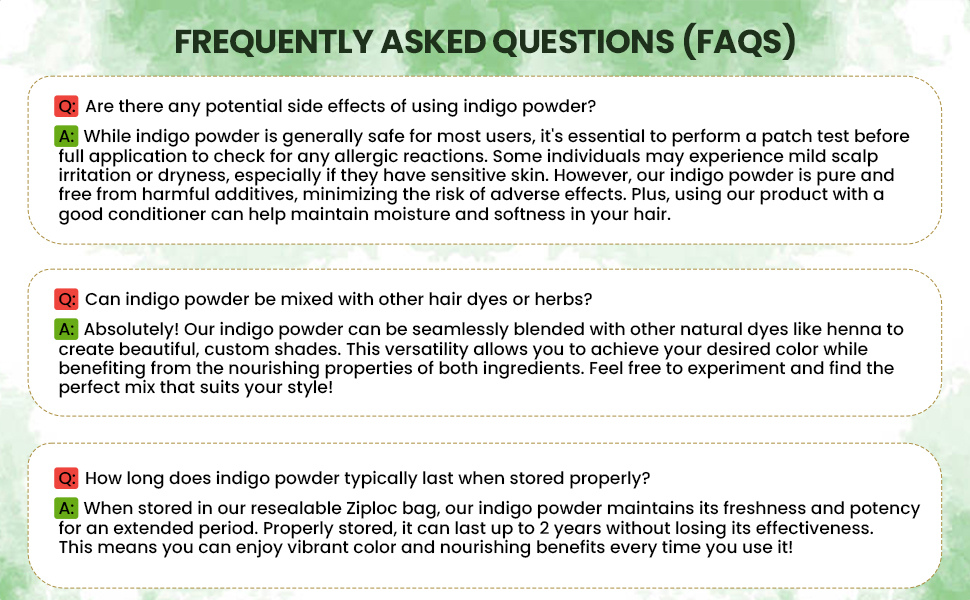 FREQUENTLY ASKED QUESTIONS (FAQS)

Q: Are there any potential side effects of using indigo powder?

A: While indigo powder is generally safe for most users, it's essential to perform a patch test before full application to check for any allergic reactions. Some individuals may experience mild scalp irritation or dryness, especially if they have sensitive skin. However, our indigo powder is pure and free from harmful additives, minimizing the risk of adverse effects. Plus, using our product with a good conditioner can help maintain moisture and softness in your hair.

Q: Can indigo powder be mixed with other hair dyes or herbs?

A: Absolutely! Our indigo powder can be seamlessly blended with other natural dyes like henna to create beautiful, custom shades. This versatility allows you to achieve your desired color while benefiting from the nourishing properties of both ingredients. Feel free to experiment and find the perfect mix that suits your style!

Q: How long does indigo powder typically last when stored properly?

A: When stored in our resealable Ziploc bag, our indigo powder maintains its freshness and potency for an extended period. Properly stored, it can last up to 2 years without losing its effectiveness. This means you can enjoy vibrant color and nourishing benefits every time you use it!